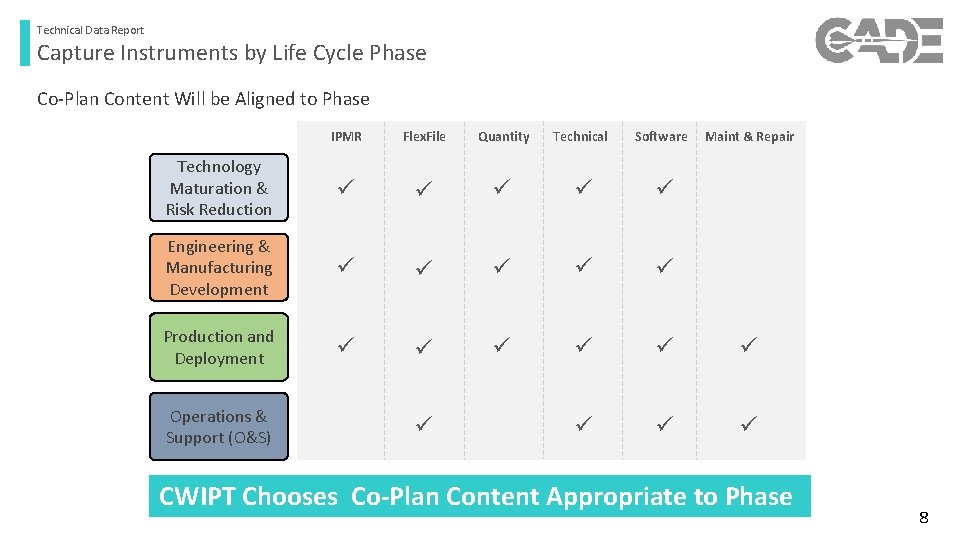 Technical Data Report

Capture Instruments by Life Cycle Phase

CADE

Co-Plan Content Will be Aligned to Phase

| | IPMR | FlexFile | Quantity | Technical | Software | Maint & Repair |
|---|---|---|---|---|---|---|
| Technology Maturation & Risk Reduction | ✓ | ✓ | ✓ | ✓ | ✓ | |
| Engineering & Manufacturing Development | ✓ | ✓ | ✓ | ✓ | ✓ | |
| Production and Deployment | ✓ | ✓ | ✓ | ✓ | ✓ | ✓ |
| Operations & Support (O&S) | | ✓ | | ✓ | ✓ | ✓ |

CWIPT Chooses Co-Plan Content Appropriate to Phase

8